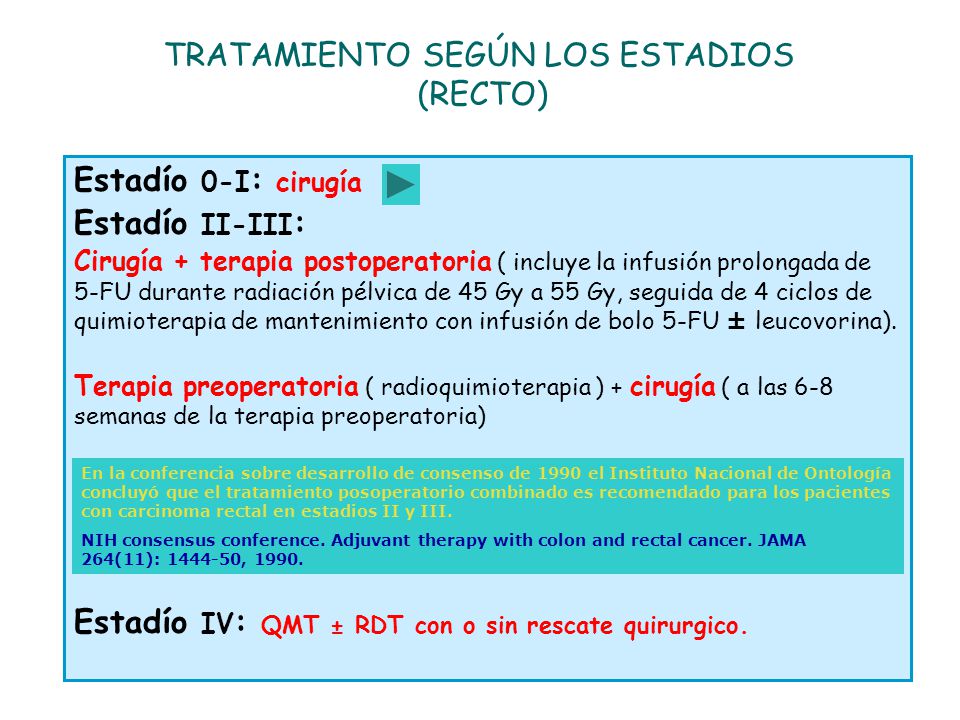 TRATAMIENTO SEGÚN LOS ESTADIOS
(RECTO)

Estadío 0-I: cirugía

Estadío II-III:

Cirugía + terapia postoperatoria ( incluye la infusión prolongada de 5-FU durante radiación pélvica de 45 Gy a 55 Gy, seguida de 4 ciclos de quimioterapia de mantenimiento con infusión de bolo 5-FU ± leucovorina).

Terapia preoperatoria ( radioquimioterapia ) + cirugía ( a las 6-8 semanas de la terapia preoperatoria)

En la conferencia sobre desarrollo de consenso de 1990 el Instituto Nacional de Ontología concluyó que el tratamiento posoperatorio combinado es recomendado para los pacientes con carcinoma rectal en estadios II y III.

NIH consensus conference. Adjuvant therapy with colon and rectal cancer. JAMA 264(11): 1444-50, 1990.

Estadío IV: QMT ± RDT con o sin rescate quirurgico.